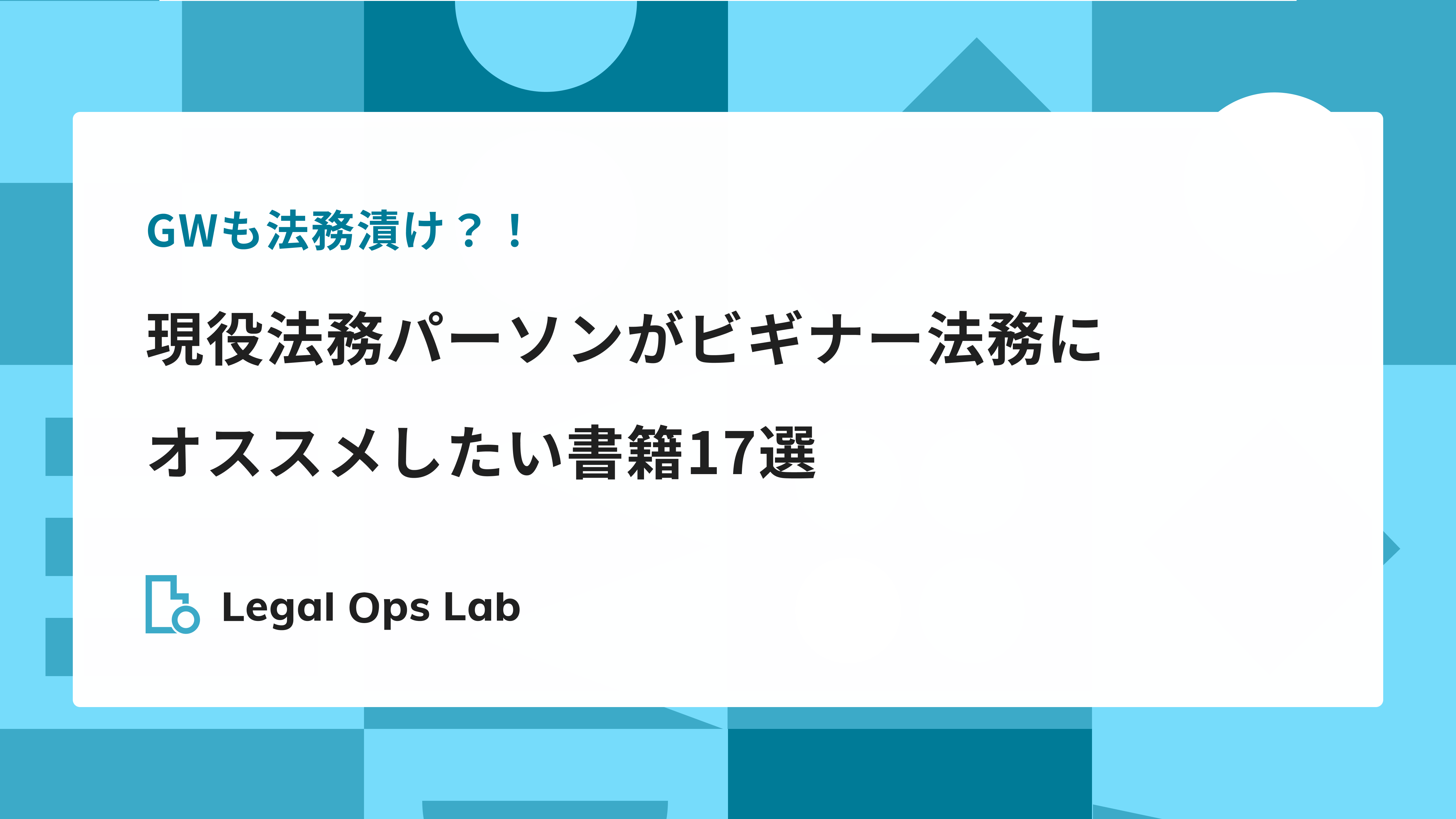 GWも法務漬け？！

現役法務パーソンがビギナー法務にオススメしたい書籍17選

Legal Ops Lab